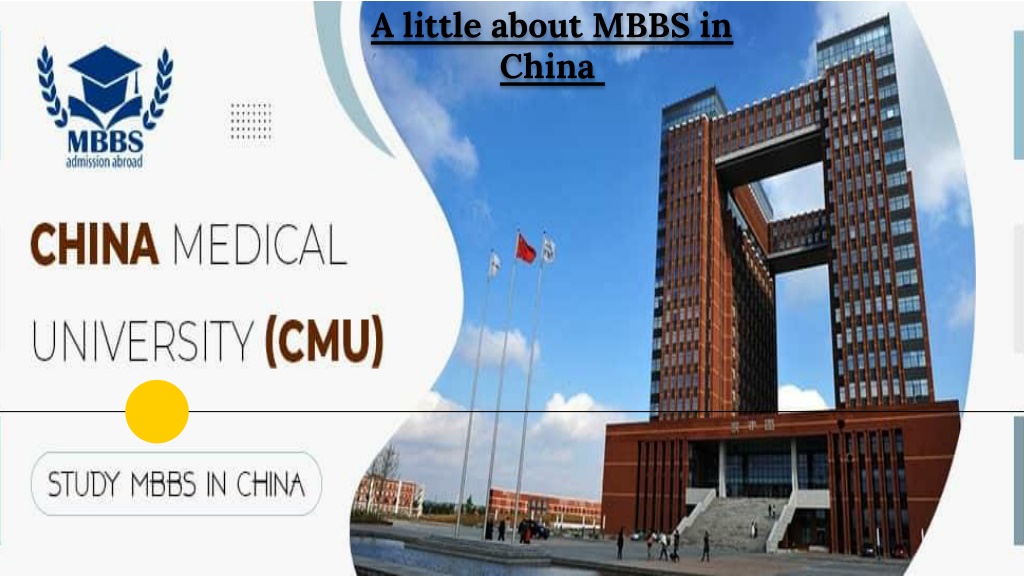 A little about MBBS in China

MBBS
admission abroad

CHINA MEDICAL UNIVERSITY (CMU)

STUDY MBBS IN CHINA